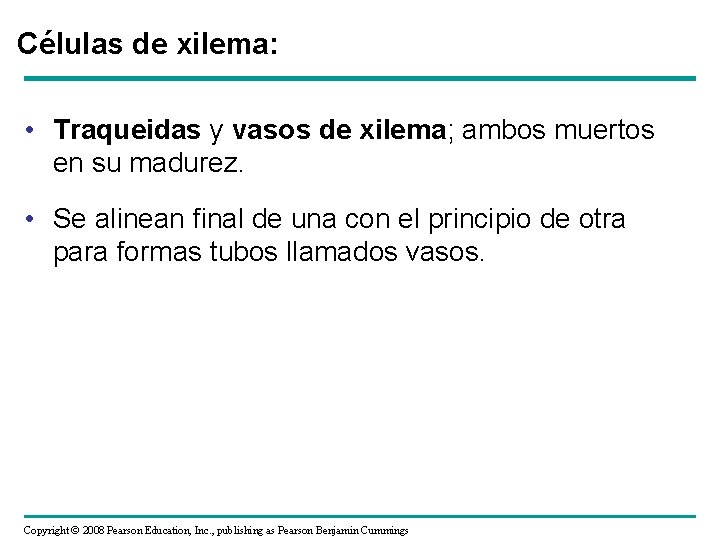 Células de xilema:

• Traqueidas y vasos de xilema; ambos muertos en su madurez.

• Se alinean final de una con el principio de otra para formas tubos llamados vasos.

Copyright © 2008 Pearson Education, Inc., publishing as Pearson Benjamin Cummings